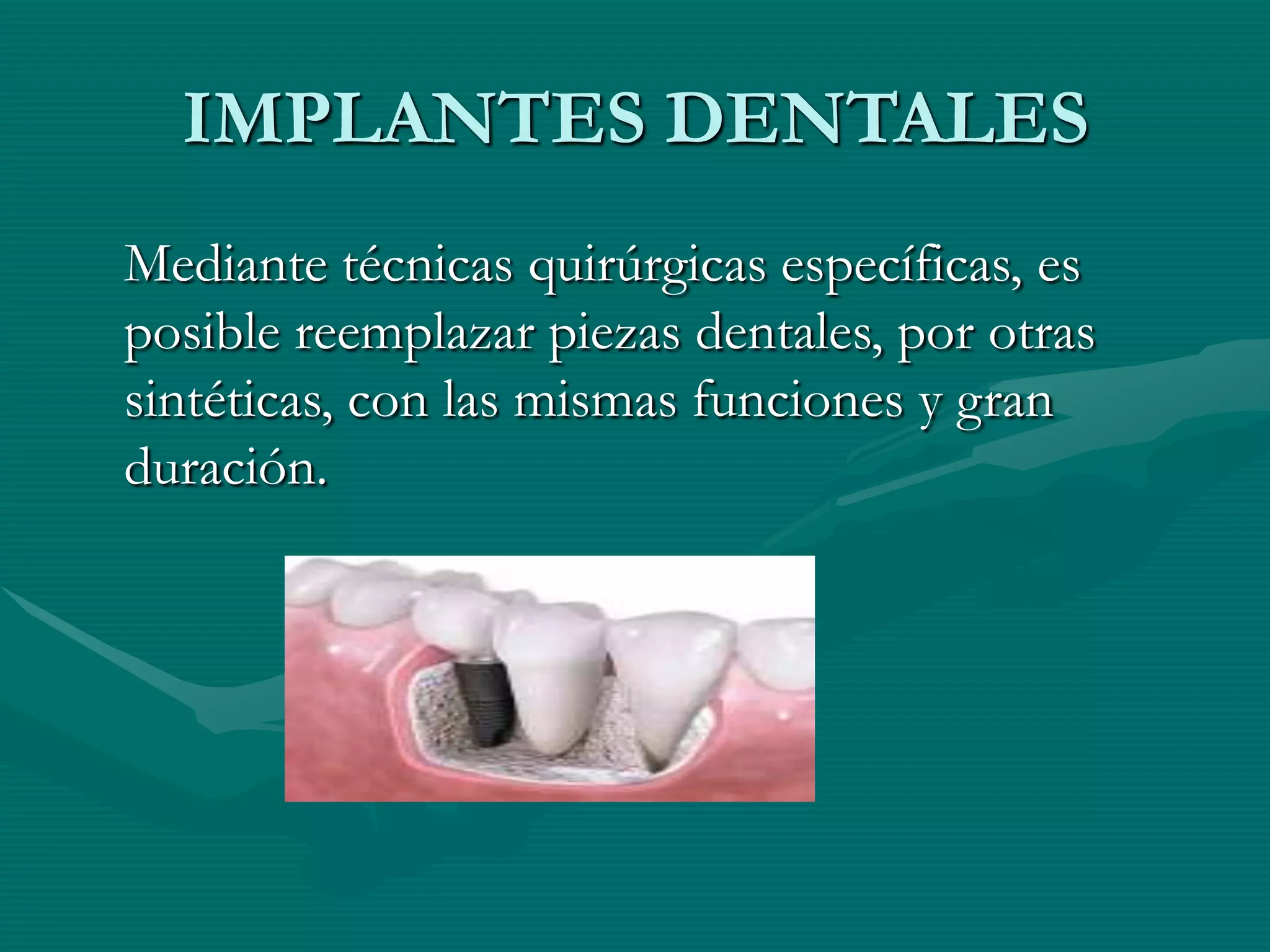 IMPLANTES DENTALES

Mediante técnicas quirúrgicas específicas, es posible reemplazar piezas dentales, por otras sintéticas, con las mismas funciones y gran duración.